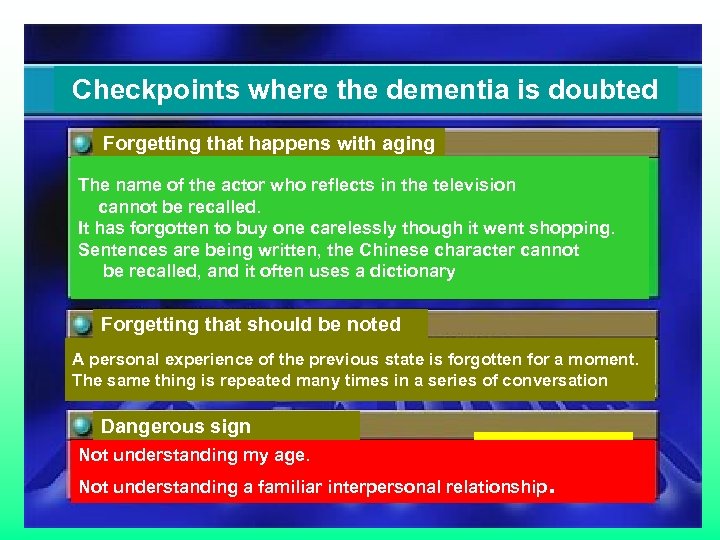 Checkpoints where the dementia is doubted

Forgetting that happens with aging

The name of the actor who reflects in the television cannot be recalled.
It has forgotten to buy one carelessly though it went shopping.
Sentences are being written, the Chinese character cannot be recalled, and it often uses a dictionary

Forgetting that should be noted

A personal experience of the previous state is forgotten for a moment.
The same thing is repeated many times in a series of conversation

Dangerous sign

Not understanding my age.
Not understanding a familiar interpersonal relationship.